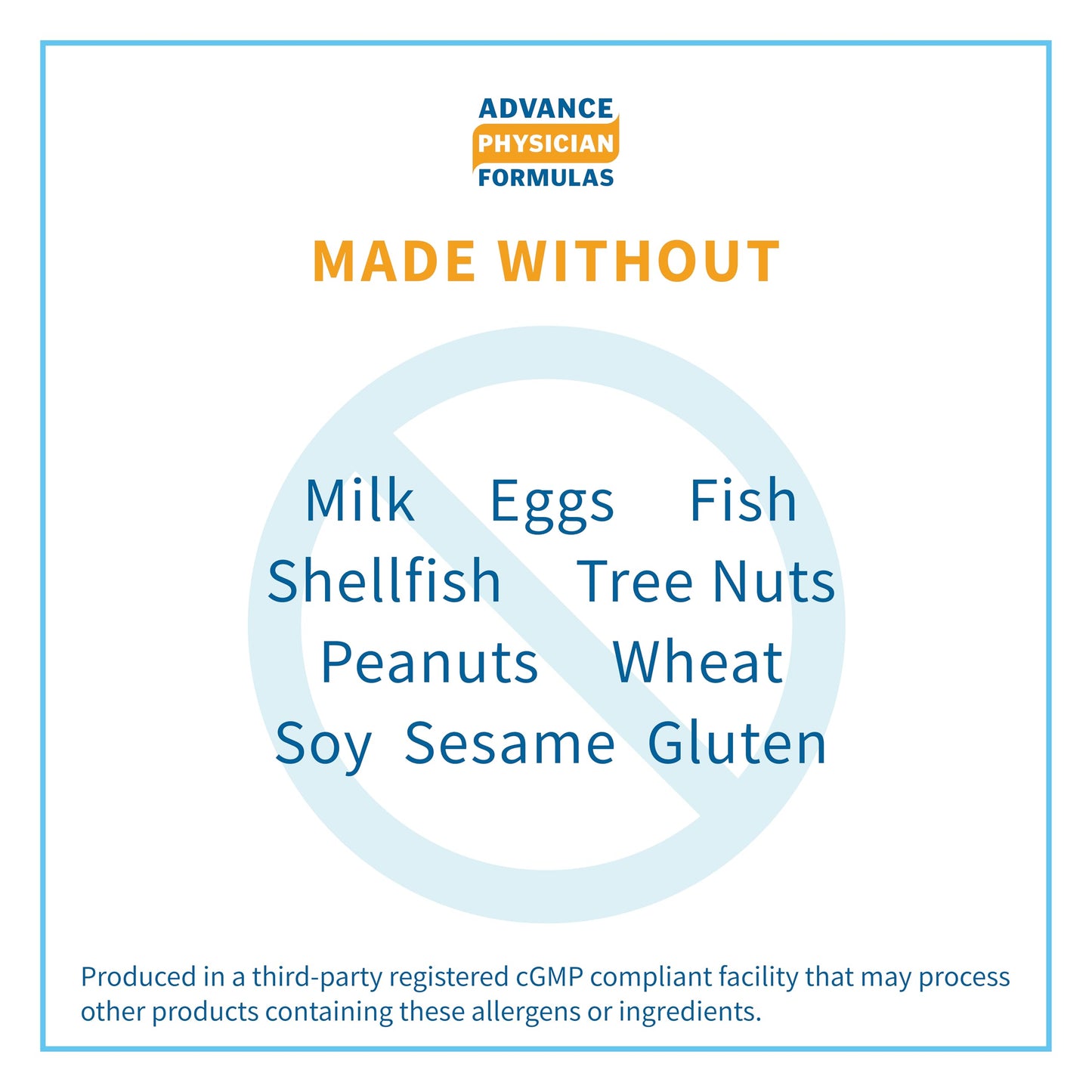 ADVANCE
PHYSICIAN
FORMULAS

MADE WITHOUT

Milk Eggs Fish
Shellfish Tree Nuts
Peanuts Wheat
Soy Sesame Gluten

Produced in a third-party registered cGMP compliant facility that may process other products containing these allergens or ingredients.